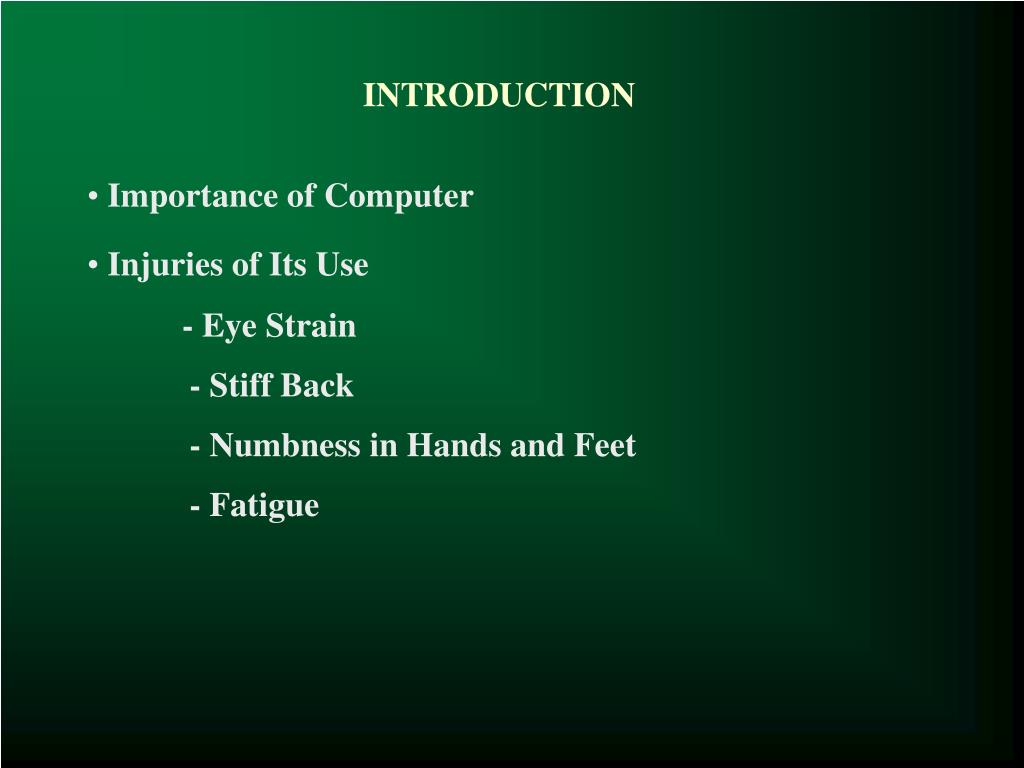 INTRODUCTION

• Importance of Computer

• Injuries of Its Use

- Eye Strain

- Stiff Back

- Numbness in Hands and Feet

- Fatigue